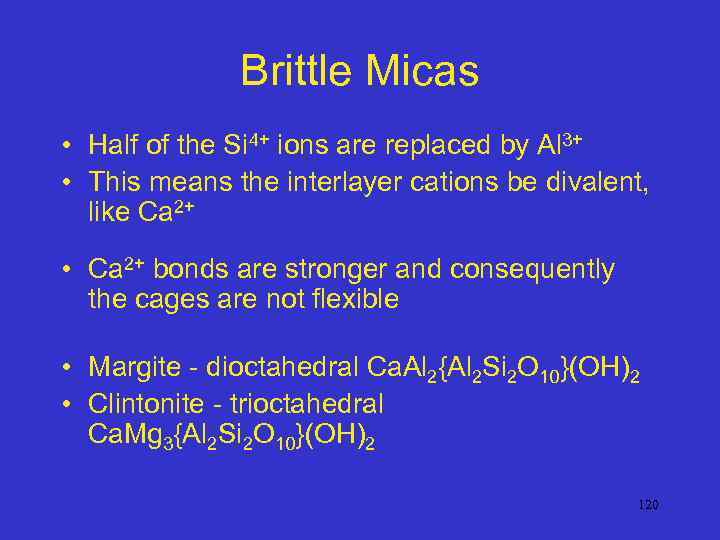 Brittle Micas

• Half of the $Si^{4+}$ ions are replaced by $Al^{3+}$
• This means the interlayer cations be divalent, like $Ca^{2+}$

• $Ca^{2+}$ bonds are stronger and consequently the cages are not flexible

• Margite - dioctahedral $CaAl_2\{Al_2Si_2O_{10}\}(OH)_2$
• Clintonite - trioctahedral $CaMg_3\{Al_2Si_2O_{10}\}(OH)_2$

120